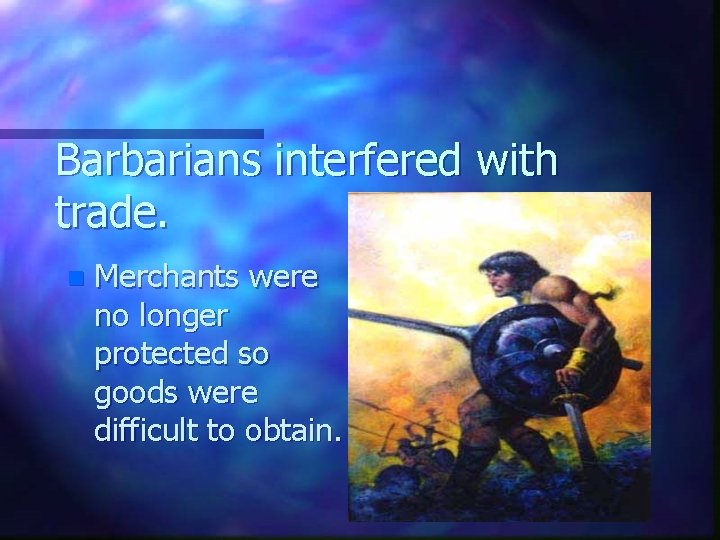 Barbarians interfered with trade.

Merchants were no longer protected so goods were difficult to obtain.